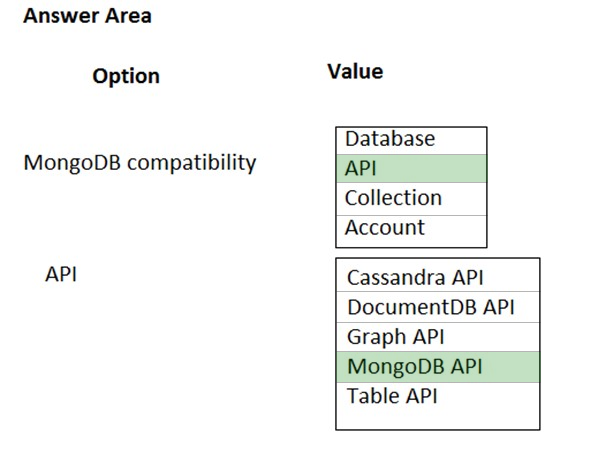 Answer Area

Option

Value

MongoDB compatibility

Database
API
Collection
Account

API

Cassandra API
DocumentDB API
Graph API
MongoDB API
Table API